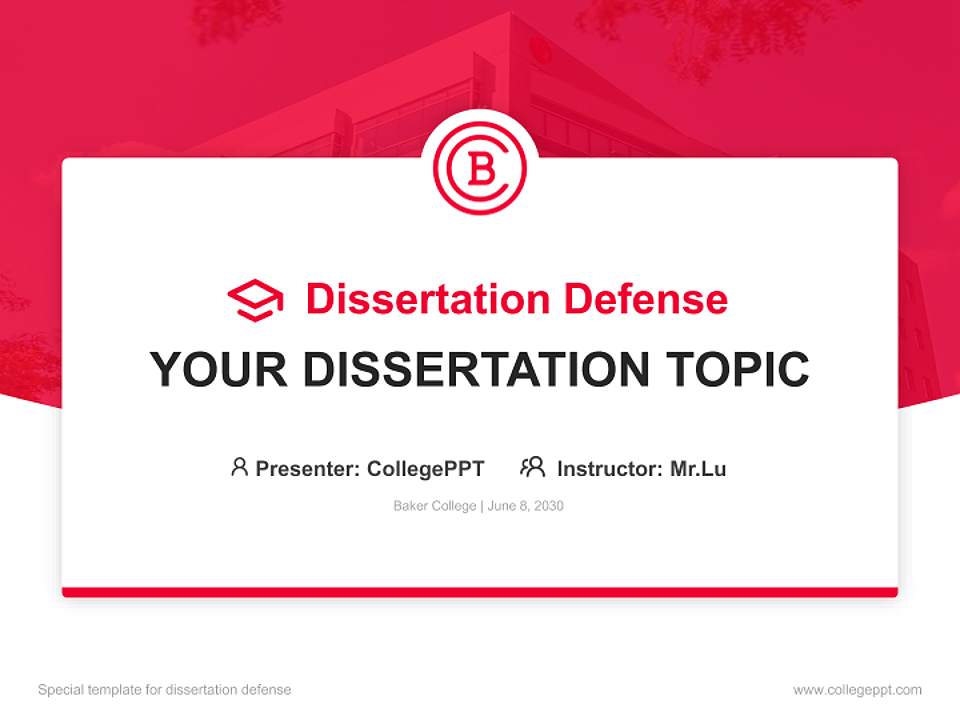 B

Dissertation Defense

YOUR DISSERTATION TOPIC

Presenter: CollegePPT Instructor: Mr.Lu

Baker College | June 8, 2030

Special template for dissertation defense

www.collegeppt.com